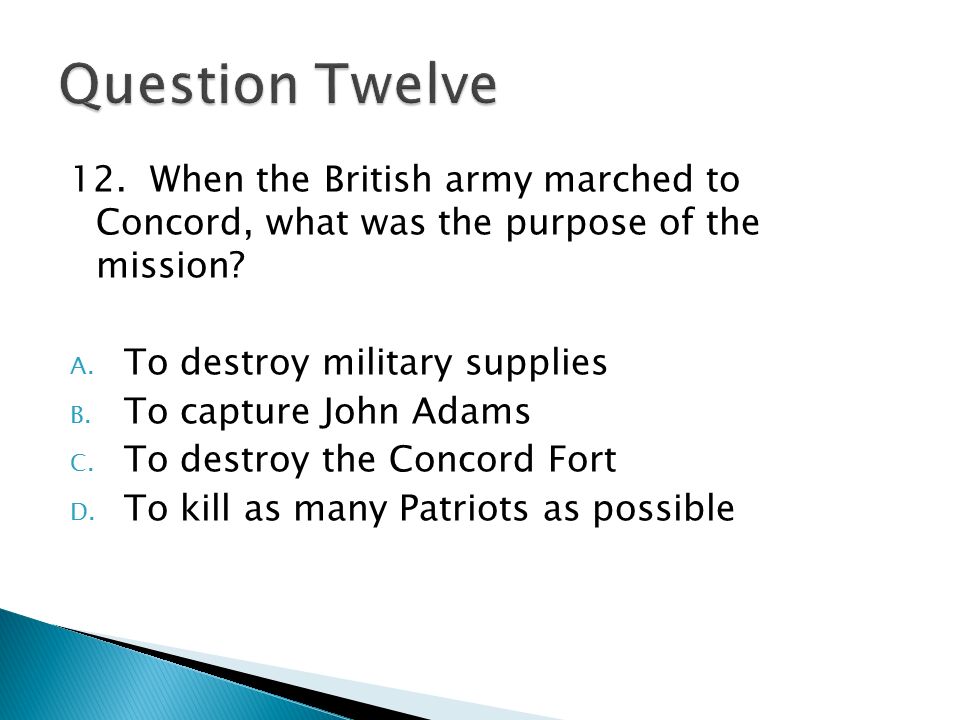 Question Twelve

12. When the British army marched to Concord, what was the purpose of the mission?

A. To destroy military supplies
B. To capture John Adams
C. To destroy the Concord Fort
D. To kill as many Patriots as possible